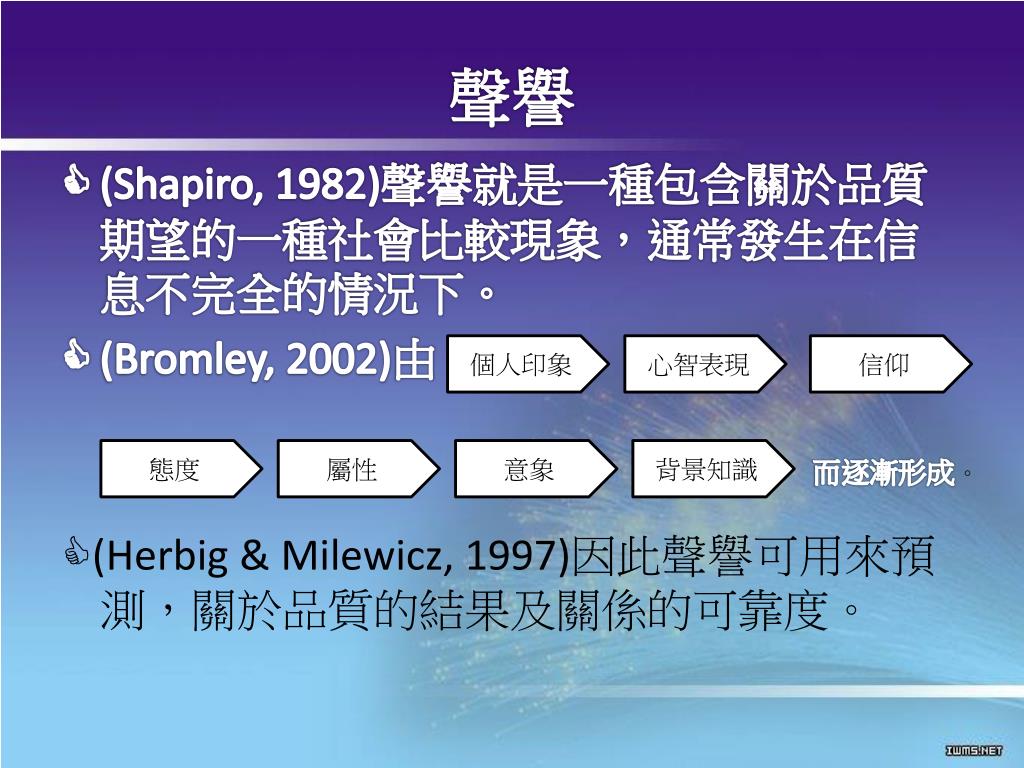 聲譽

(Shapiro, 1982)聲譽就是一種包含關於品質期望的一種社會比較現象，通常發生在信息不完全的情況下。

(Bromley, 2002)由 個人印象 心智表現 信仰

態度 屬性 意象 背景知識 而逐漸形成。

(Herbig & Milewicz, 1997)因此聲譽可用來預測，關於品質的結果及關係的可靠度。

IWMS.NET